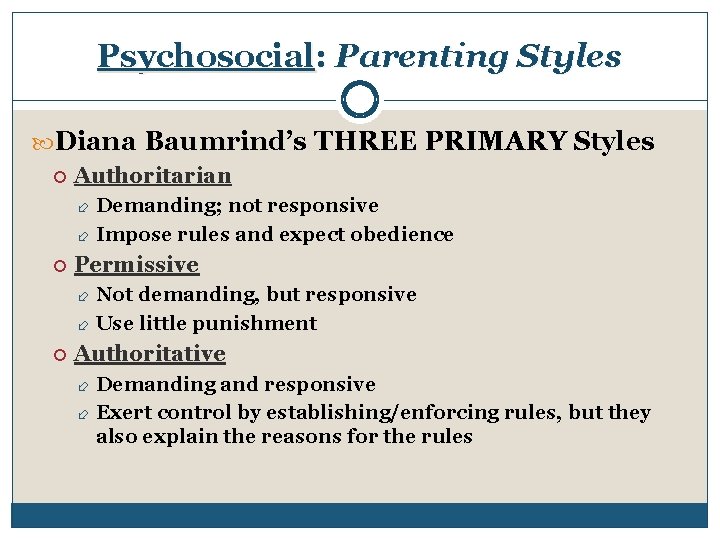 Psychosocial: Parenting Styles

Diana Baumrind's THREE PRIMARY Styles

Authoritarian

Demanding; not responsive

Impose rules and expect obedience

Permissive

Not demanding, but responsive

Use little punishment

Authoritative

Demanding and responsive

Exert control by establishing/enforcing rules, but they also explain the reasons for the rules